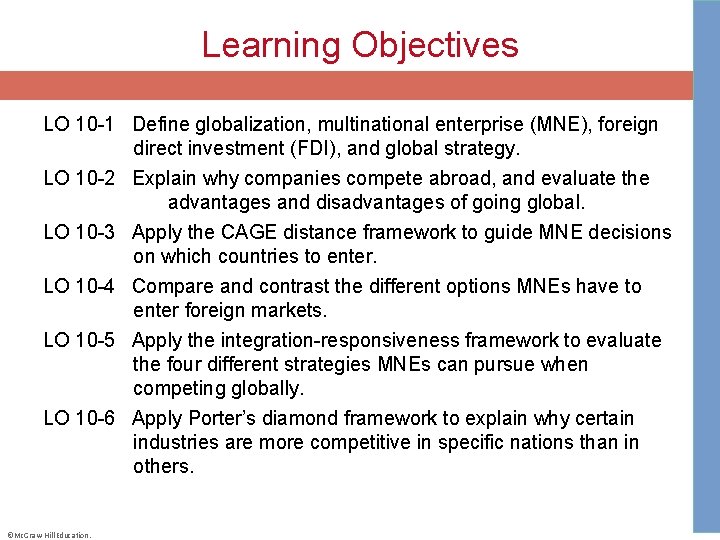 Learning Objectives

LO 10-1 Define globalization, multinational enterprise (MNE), foreign direct investment (FDI), and global strategy.

LO 10-2 Explain why companies compete abroad, and evaluate the advantages and disadvantages of going global.

LO 10-3 Apply the CAGE distance framework to guide MNE decisions on which countries to enter.

LO 10-4 Compare and contrast the different options MNEs have to enter foreign markets.

LO 10-5 Apply the integration-responsiveness framework to evaluate the four different strategies MNEs can pursue when competing globally.

LO 10-6 Apply Porter's diamond framework to explain why certain industries are more competitive in specific nations than in others.

©McGraw Hill Education.